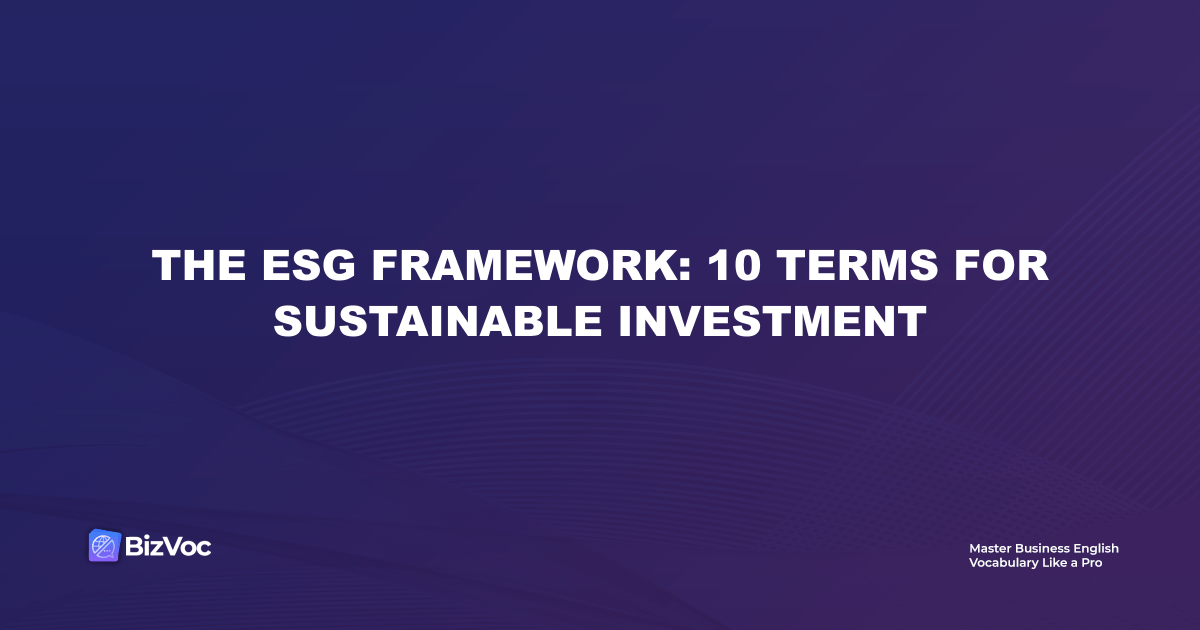 THE ESG FRAMEWORK: 10 TERMS FOR SUSTAINABLE INVESTMENT

BizVoc

Master Business English Vocabulary Like a Pro